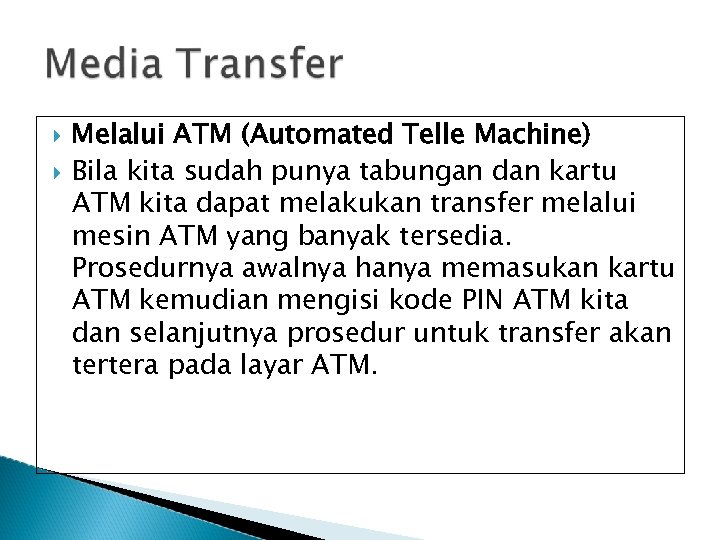 Media Transfer

Melalui ATM (Automated Telle Machine)

Bila kita sudah punya tabungan dan kartu ATM kita dapat melakukan transfer melalui mesin ATM yang banyak tersedia. Prosedurnya awalnya hanya memasukan kartu ATM kemudian mengisi kode PIN ATM kita dan selanjutnya prosedur untuk transfer akan tertera pada layar ATM.